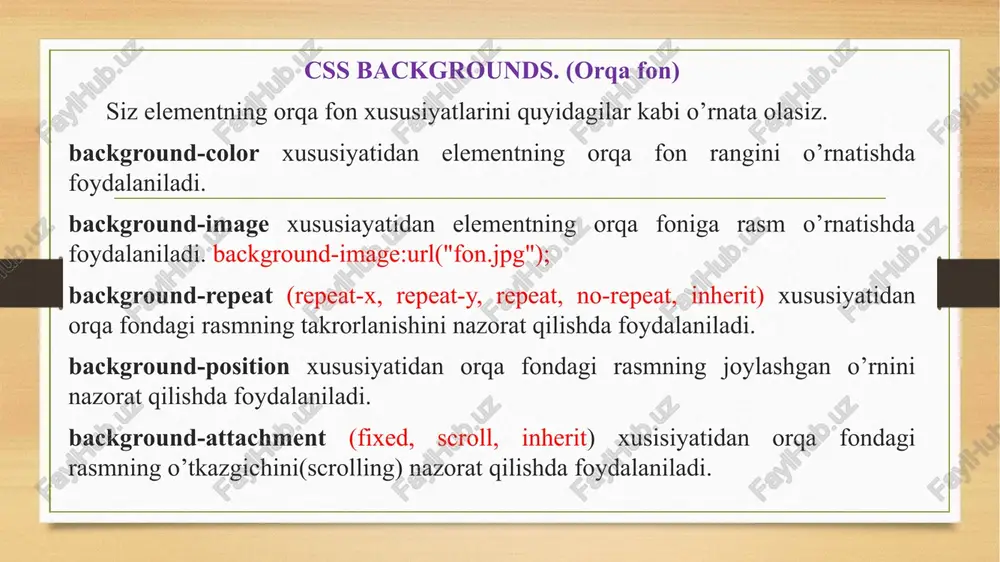 CSS BACKGROUNDS. (Orqa fon)

Siz elementning orqa fon xususiyatlarini quyidagilar kabi o’rnata olasiz.

background-color xususiyatidan elementning orqa fon rangini o’rnatishda foydalaniladi.

background-image xususiayatidan elementning orqa foniga rasm o’rnatishda foydalaniladi. background-image:url("fon.jpg");

background-repeat (repeat-x, repeat-y, repeat, no-repeat, inherit) xususiyatidan orqa fondagi rasmning takrorlanishini nazorat qilishda foydalaniladi.

background-position xususiyatidan orqa fondagi rasmning joylashgan o’rnini nazorat qilishda foydalaniladi.

background-attachment (fixed, scroll, inherit) xusisiyatidan orqa fondagi rasmning o’tkazgichini(scrolling) nazorat qilishda foydalaniladi.

FaylHub.uz